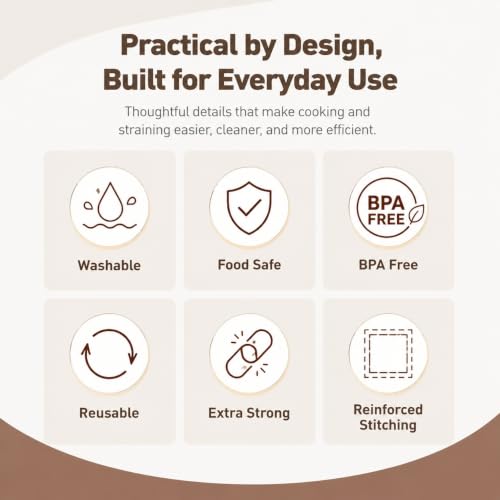 Practical by Design, Built for Everyday Use

Thoughtful details that make cooking and straining easier, cleaner, and more efficient.

Washable

Food Safe

BPA FREE

BPA Free

Reusable

Extra Strong

Reinforced Stitching